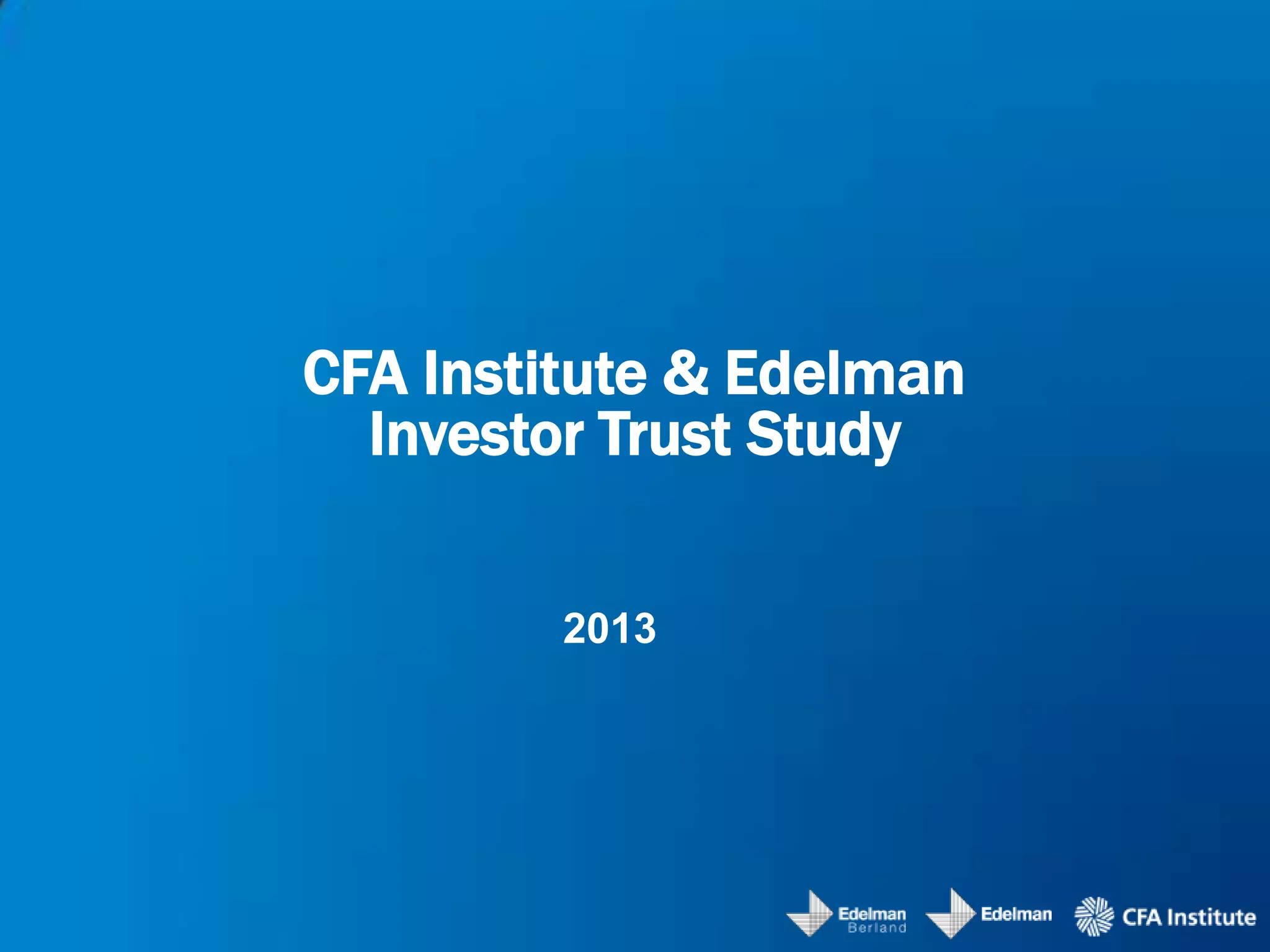 CFA Institute & Edelman Investor Trust Study

2013

Edelman Berland

Edelman

CFA Institute